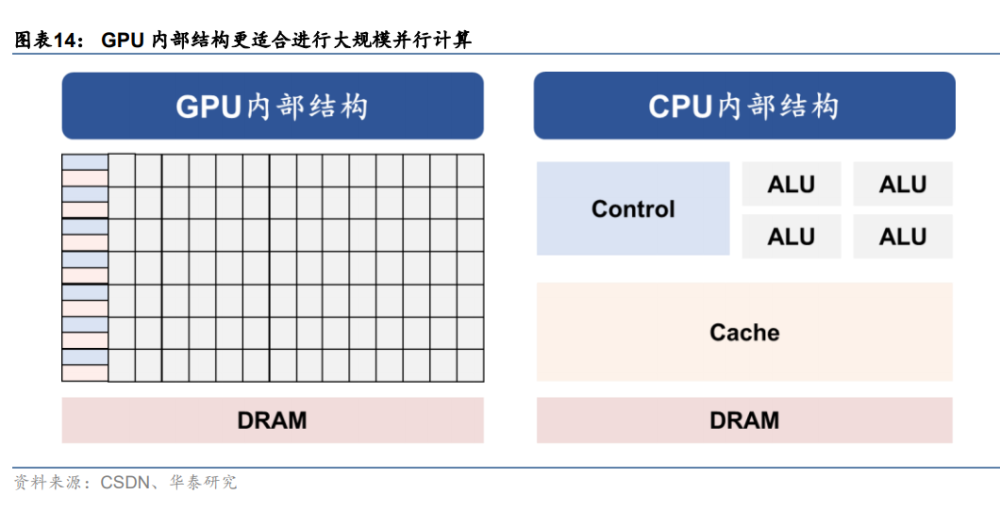 图表14： GPU 内部结构更适合进行大规模并行计算

GPU内部结构

DRAM

CPU内部结构

Control

ALU

ALU

ALU

ALU

Cache

DRAM

资料来源：CSDN、华泰研究